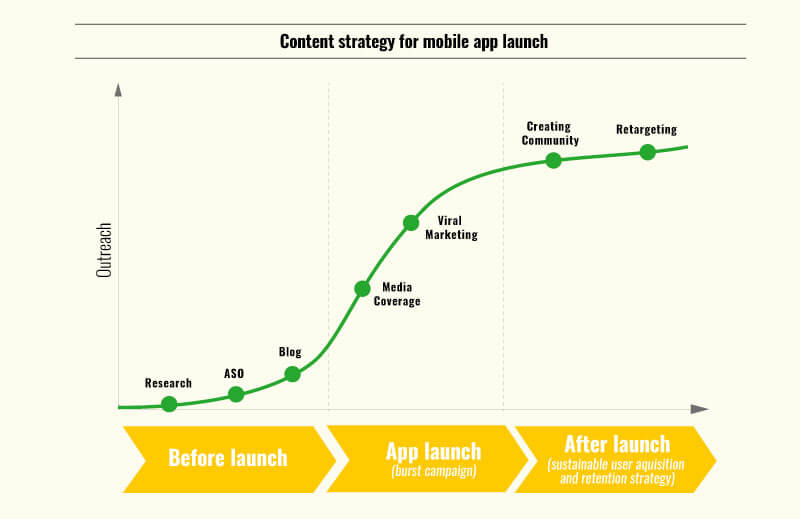 Content strategy for mobile app launch

Outreach

Research

ASO

Blog

Media Coverage

Viral Marketing

Creating Community

Retargeting

Before launch

App launch
(burst campaign)

After launch
(sustainable user aquisition and retention strategy)